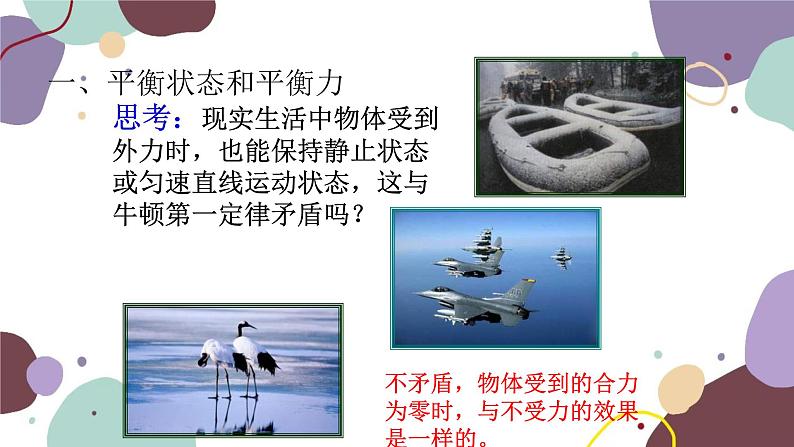 一、平衡状态和平衡力

思考：现实生活中物体受到外力时，也能保持静止状态或匀速直线运动状态，这与牛顿第一定律矛盾吗？

不矛盾，物体受到的合力为零时，与不受力的效果是一样的。